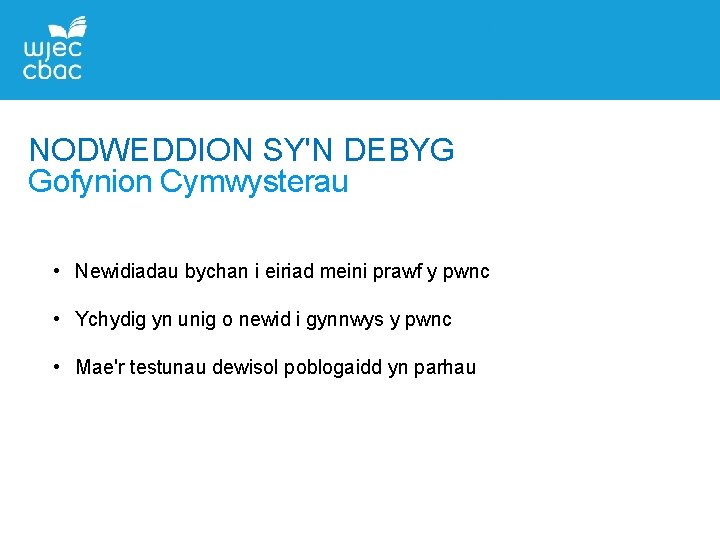 wjec
cbac

NODWEDDION SY'N DEBYG
Gofynion Cymwysterau

• Newidiadau bychan i eiriad meini prawf y pwnc

• Ychydig yn unig o newid i gynnwys y pwnc

• Mae'r testunau dewisol poblogaidd yn parhau